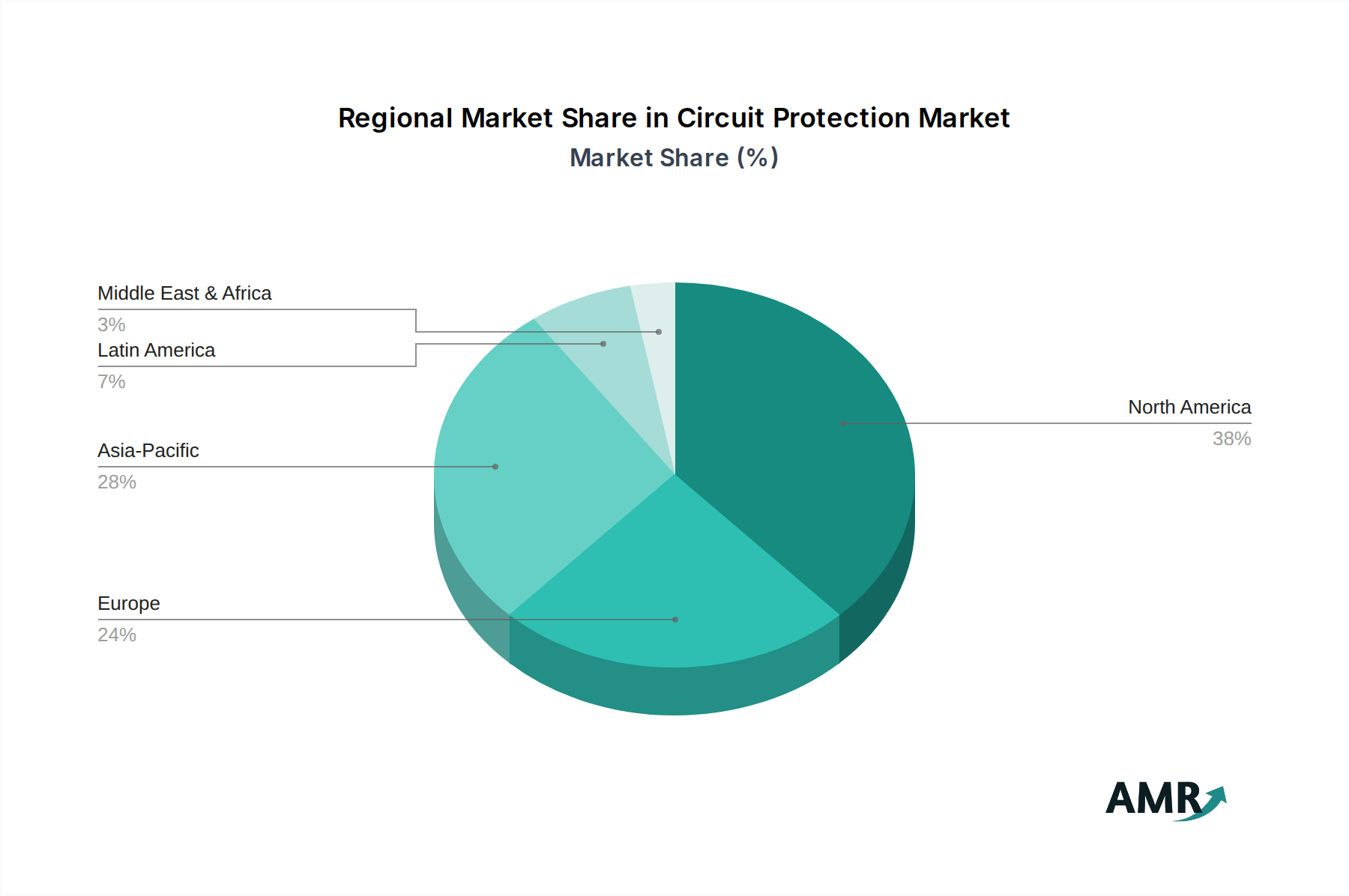 Regional Market Share in Circuit Protection Market
Market Share (%)

Middle East & Africa
3%
Latin America
7%
Asia-Pacific
28%
Europe
24%
North America
38%

AMR